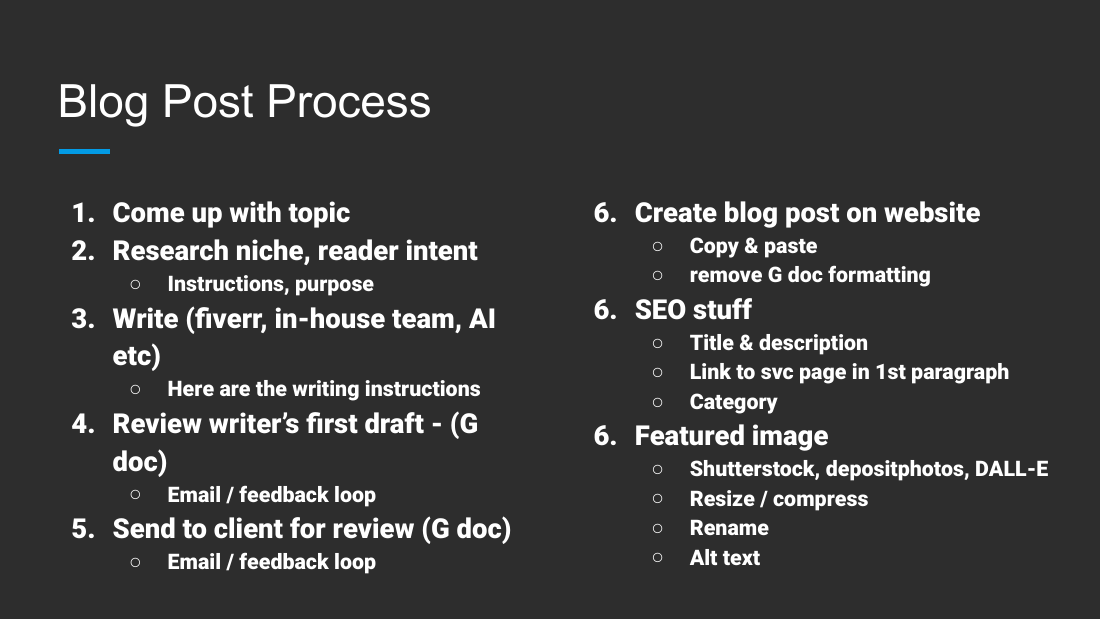 Blog Post Process

1. Come up with topic
2. Research niche, reader intent
   ○ Instructions, purpose
3. Write (fiverr, in-house team, AI etc)
   ○ Here are the writing instructions
4. Review writer's first draft - (G doc)
   ○ Email / feedback loop
5. Send to client for review (G doc)
   ○ Email / feedback loop

6. Create blog post on website
   ○ Copy & paste
   ○ remove G doc formatting
6. SEO stuff
   ○ Title & description
   ○ Link to svc page in 1st paragraph
   ○ Category
6. Featured image
   ○ Shutterstock, depositphotos, DALL-E
   ○ Resize / compress
   ○ Rename
   ○ Alt text